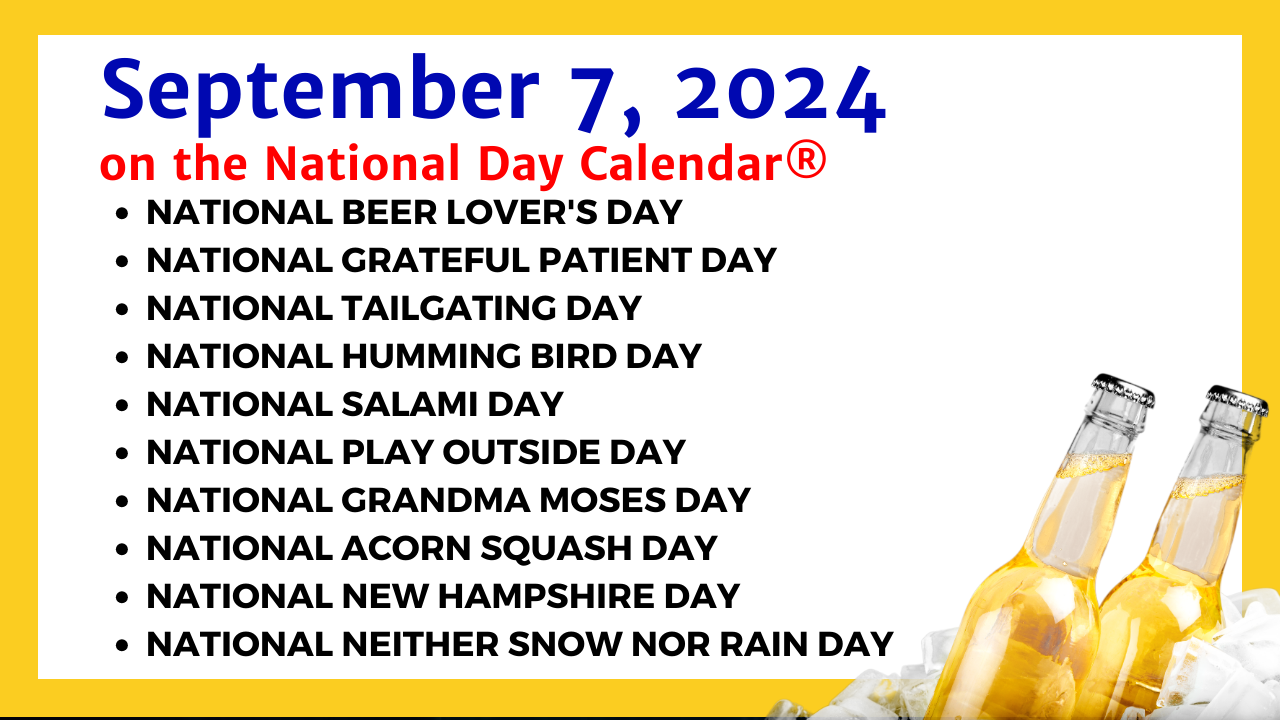 September 7, 2024
on the National Day Calendar®

- NATIONAL BEER LOVER'S DAY
- NATIONAL GRATEFUL PATIENT DAY
- NATIONAL TAILGATING DAY
- NATIONAL HUMMING BIRD DAY
- NATIONAL SALAMI DAY
- NATIONAL PLAY OUTSIDE DAY
- NATIONAL GRANDMA MOSES DAY
- NATIONAL ACORN SQUASH DAY
- NATIONAL NEW HAMPSHIRE DAY
- NATIONAL NEITHER SNOW NOR RAIN DAY